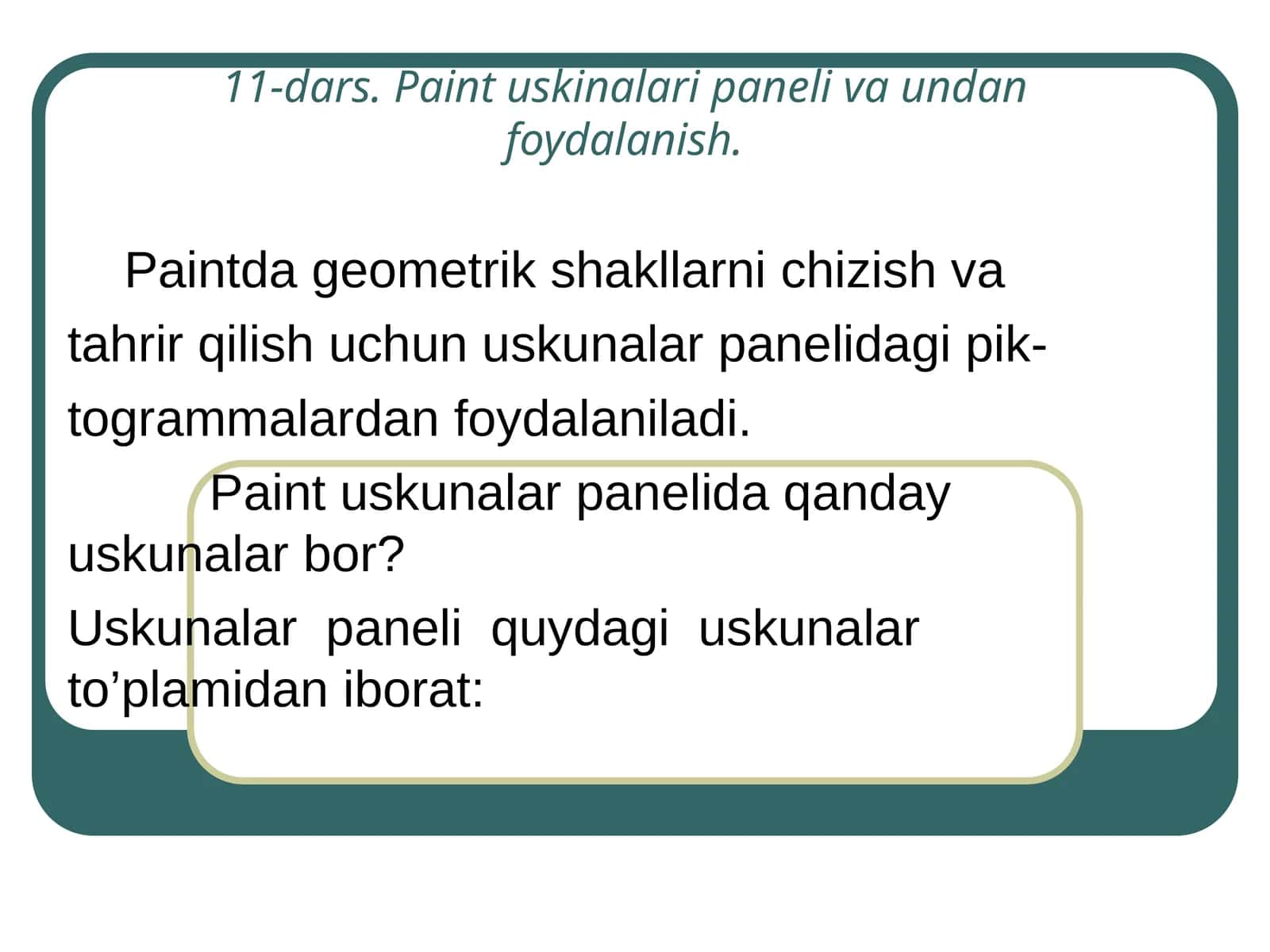 11-dars. Paint uskinalari paneli va undan foydalanish.

Paintda geometrik shakllarni chizish va tahrir qilish uchun uskunalar panelidagi piktogrammalardan foydalaniladi.

Paint uskunalar panelida qanday uskunalar bor?

Uskunalar paneli quydagi uskunalar to’plamidan iborat: